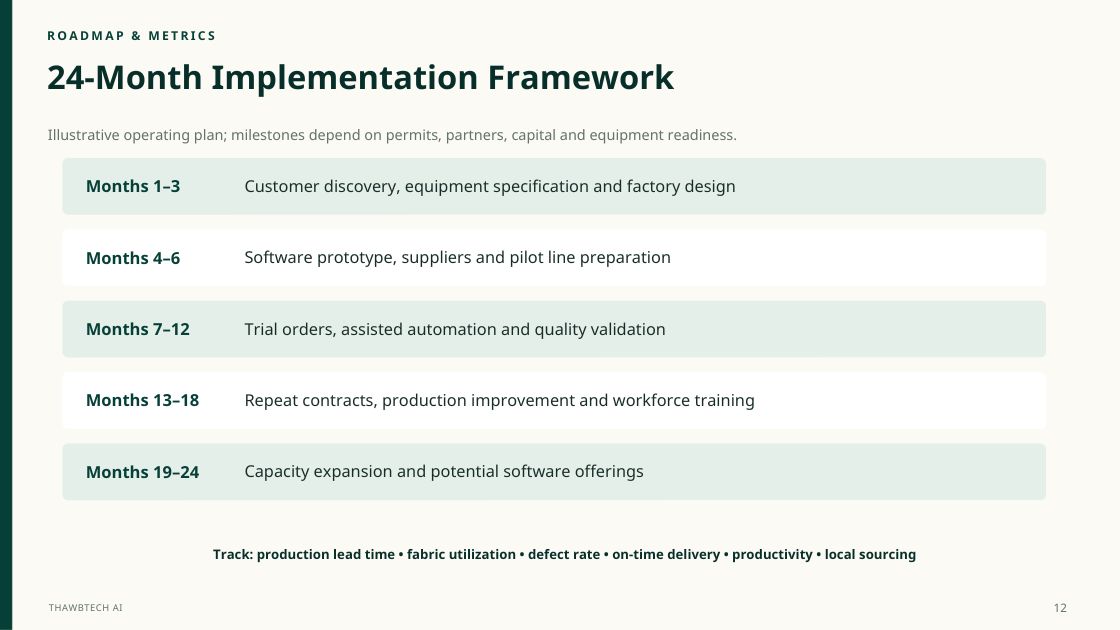 ROADMAP & METRICS

24-Month Implementation Framework

Illustrative operating plan; milestones depend on permits, partners, capital and equipment readiness.

Months 1–3
Customer discovery, equipment specification and factory design

Months 4–6
Software prototype, suppliers and pilot line preparation

Months 7–12
Trial orders, assisted automation and quality validation

Months 13–18
Repeat contracts, production improvement and workforce training

Months 19–24
Capacity expansion and potential software offerings

Track: production lead time • fabric utilization • defect rate • on-time delivery • productivity • local sourcing

THAWBTECH AI

12